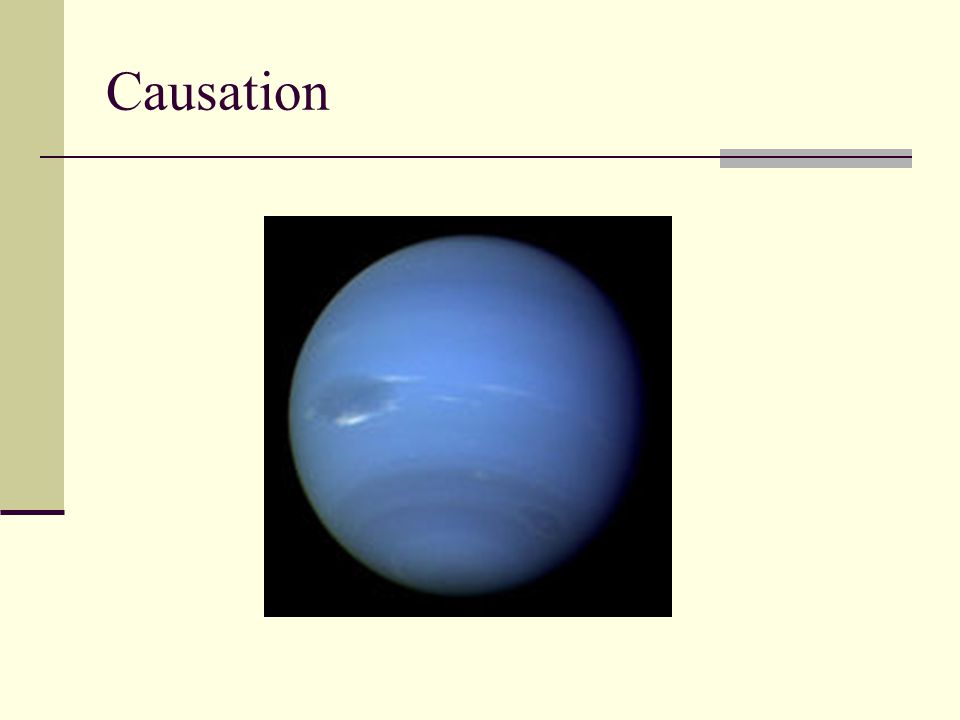 Causation